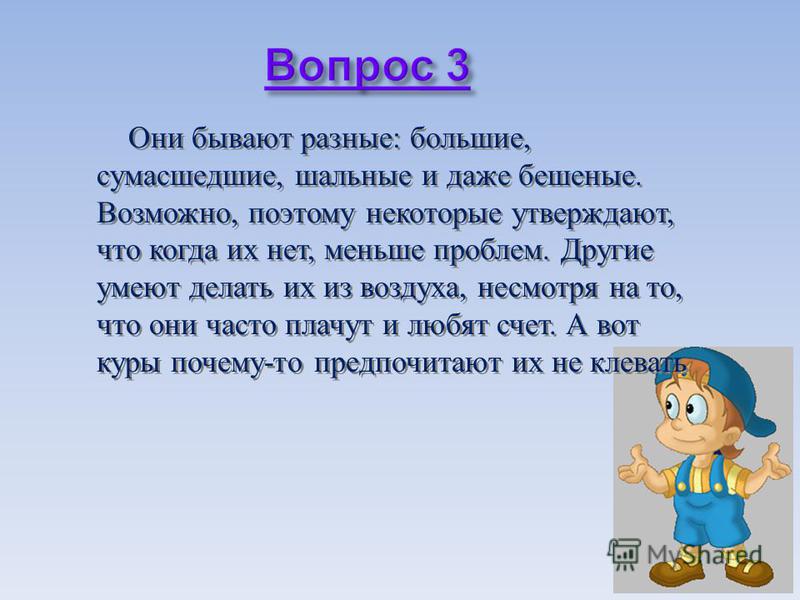 Вопрос 3

Они бывают разные: большие, сумасшедшие, шальные и даже бешеные. Возможно, поэтому некоторые утверждают, что когда их нет, меньше проблем. Другие умеют делать их из воздуха, несмотря на то, что они часто плачут и любят счет. А вот куры почему-то предпочитают их не клевать

MyShared